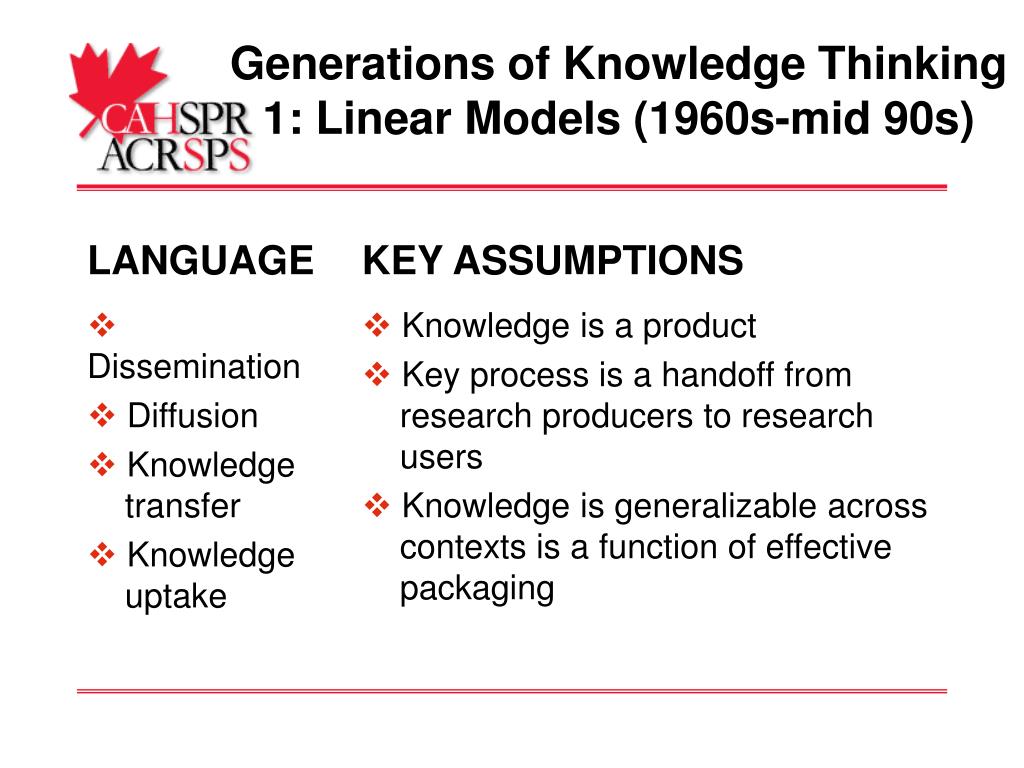 CAHSPR
ACRSPS

Generations of Knowledge Thinking 1: Linear Models (1960s-mid 90s)

LANGUAGE

❖ Dissemination
❖ Diffusion
❖ Knowledge transfer
❖ Knowledge uptake

KEY ASSUMPTIONS

❖ Knowledge is a product
❖ Key process is a handoff from research producers to research users
❖ Knowledge is generalizable across contexts is a function of effective packaging